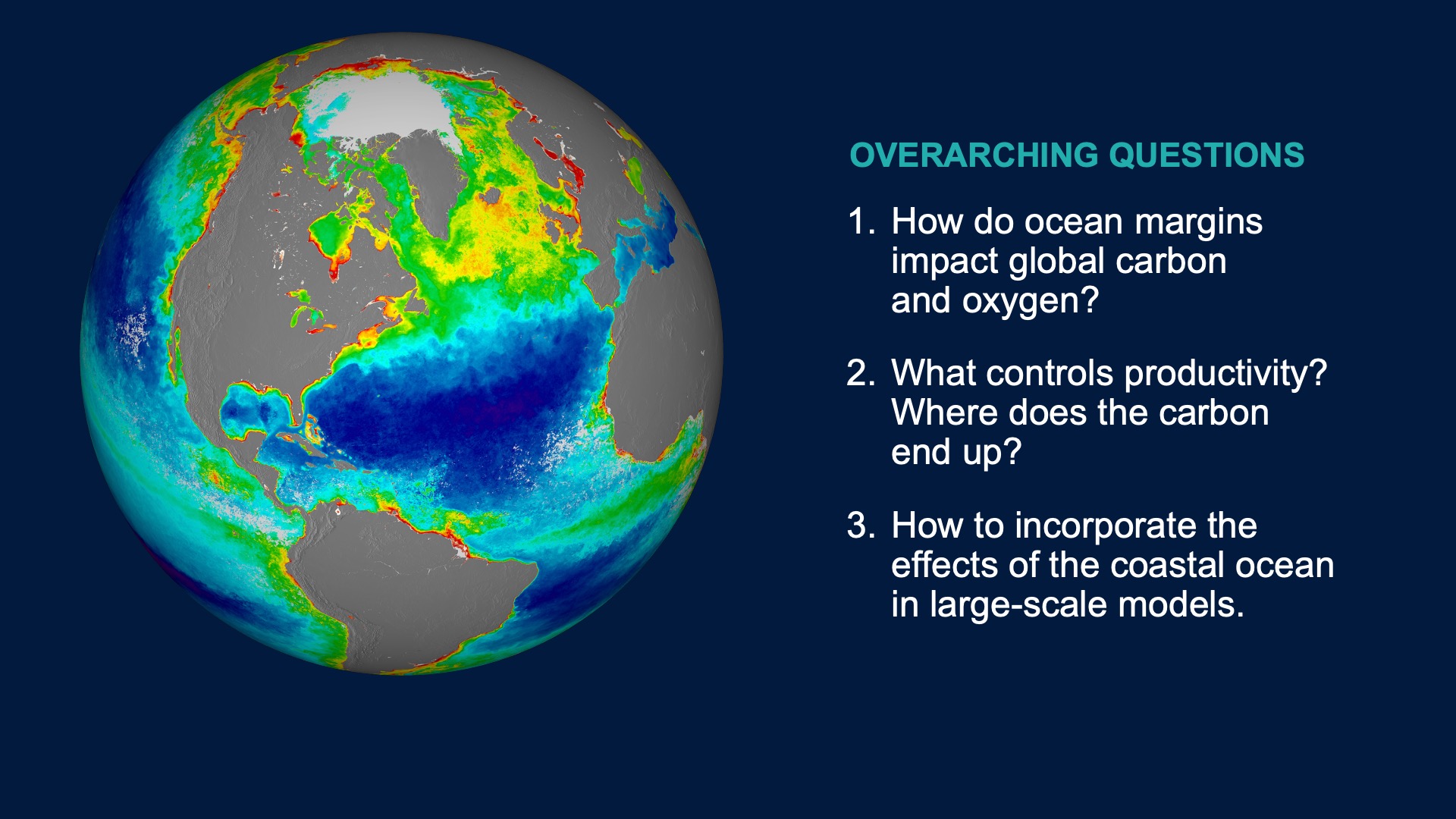 OVERARCHING QUESTIONS

1. How do ocean margins impact global carbon and oxygen?

2. What controls productivity? Where does the carbon end up?

3. How to incorporate the effects of the coastal ocean in large-scale models.